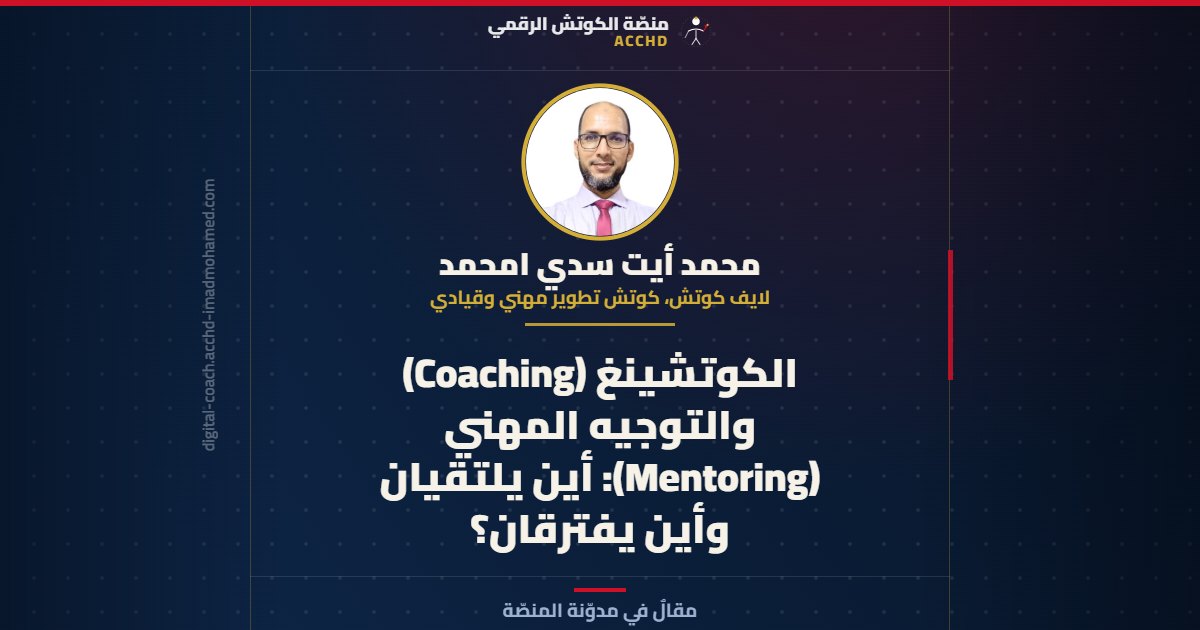 منصّة الكوتش الرقمي
ACCHD

digital-coach.acchd-imadmohamed.com

محمد أيت سدي امحمد
لايف كوتش، كوتش تطوير مهني وقيادي

الكوتشينغ (Coaching) والتوجيه المهني (Mentoring): أين يلتقيان وأين يفترقان؟

مقالٌ في مدوّنة المنصّة